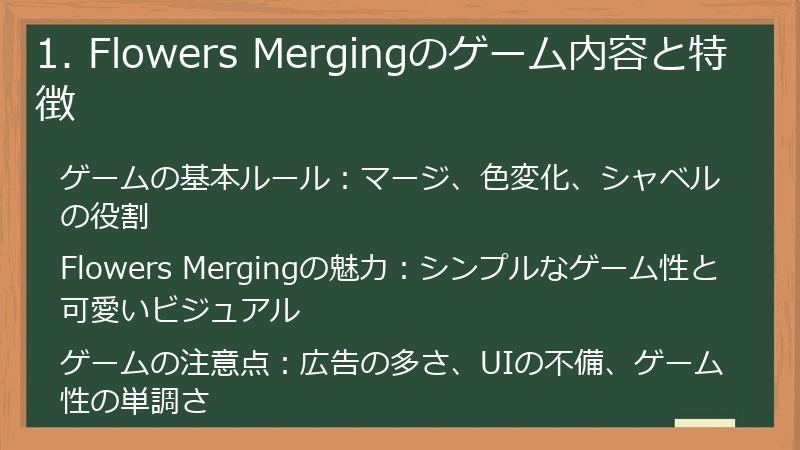 1. Flowers Mergingのゲーム内容と特徴

ゲームの基本ルール：マージ、色変化、シャベルの役割

Flowers Mergingの魅力：シンプルなゲーム性と可愛いビジュアル

ゲームの注意点：広告の多さ、UIの不備、ゲーム性の単調さ